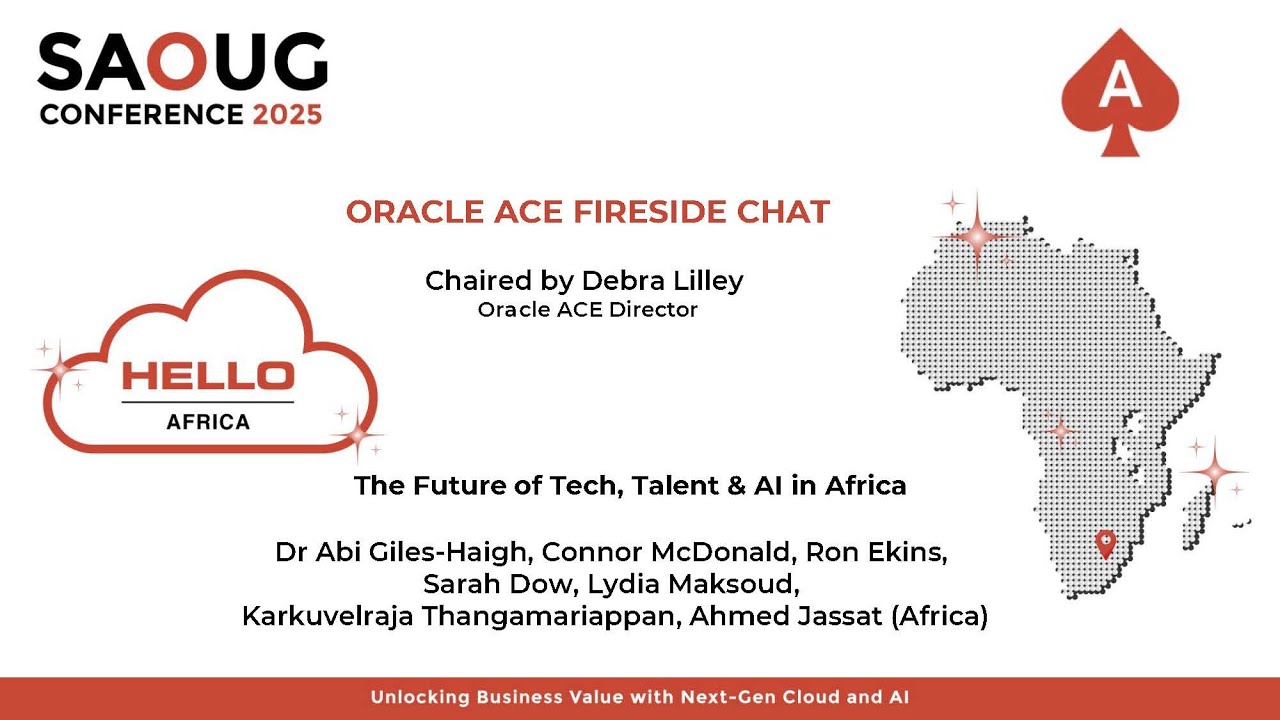 SAOUG
CONFERENCE 2025

A

ORACLE ACE FIRESIDE CHAT

Chaired by Debra Lilley
Oracle ACE Director

HELLO
AFRICA

The Future of Tech, Talent & AI in Africa

Dr Abi Giles-Haigh, Connor McDonald, Ron Ekins, Sarah Dow, Lydia Maksoud, Karkuvelraja Thangamariappan, Ahmed Jassat (Africa)

Unlocking Business Value with Next-Gen Cloud and AI